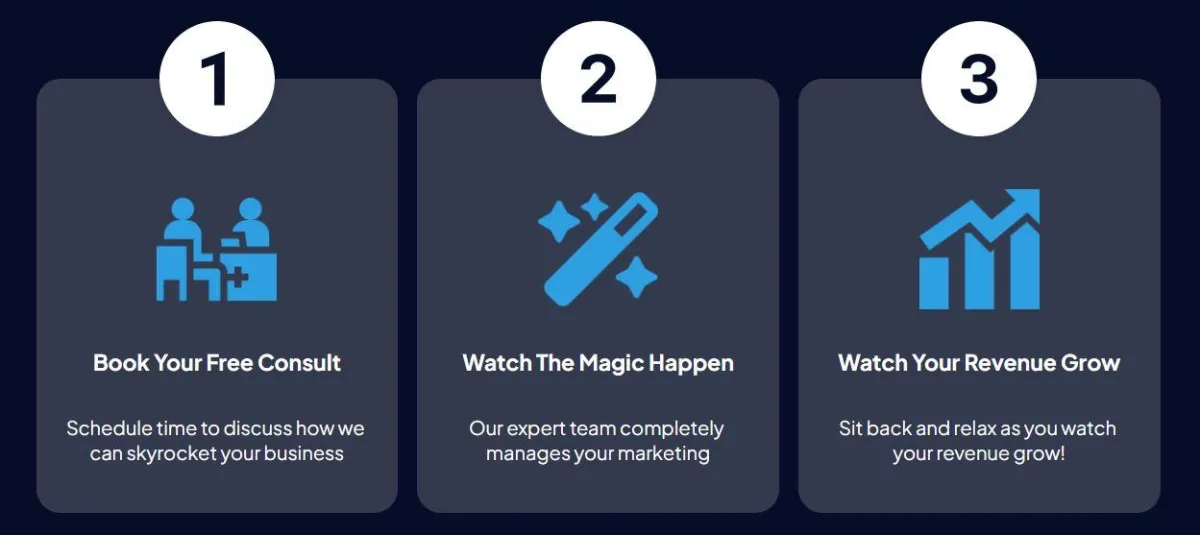 1

Book Your Free Consult

Schedule time to discuss how we can skyrocket your business

2

Watch The Magic Happen

Our expert team completely manages your marketing

3

Watch Your Revenue Grow

Sit back and relax as you watch your revenue grow!